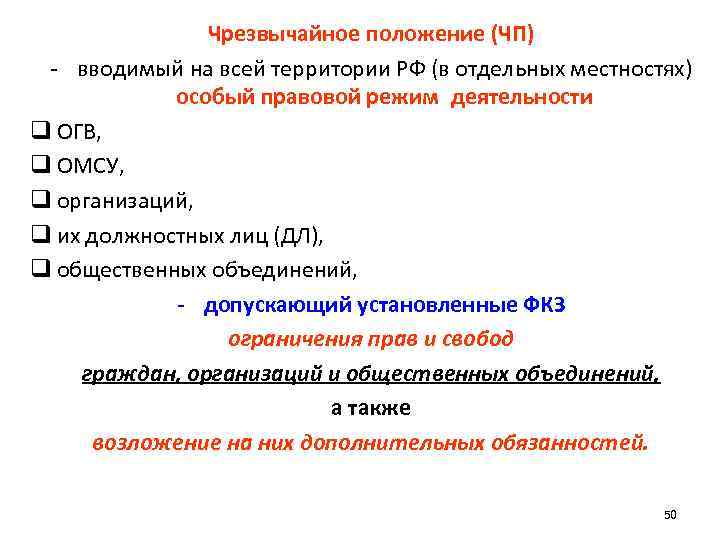 Чрезвычайное положение (ЧП)

- вводимый на всей территории РФ (в отдельных местностях) особый правовой режим деятельности

❑ ОГВ,

❑ ОМСУ,

❑ организаций,

❑ их должностных лиц (ДЛ),

❑ общественных объединений,

- допускающий установленные ФКЗ

ограничения прав и свобод

граждан, организаций и общественных объединений,

а также

возложение на них дополнительных обязанностей.

50